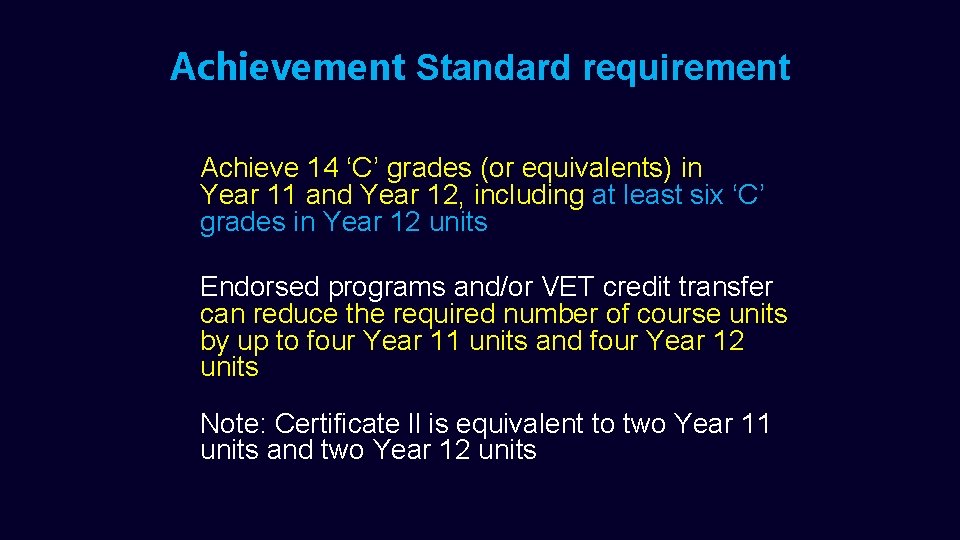 Achievement Standard requirement

Achieve 14 ‘C’ grades (or equivalents) in Year 11 and Year 12, including at least six ‘C’ grades in Year 12 units

Endorsed programs and/or VET credit transfer can reduce the required number of course units by up to four Year 11 units and four Year 12 units

Note: Certificate II is equivalent to two Year 11 units and two Year 12 units